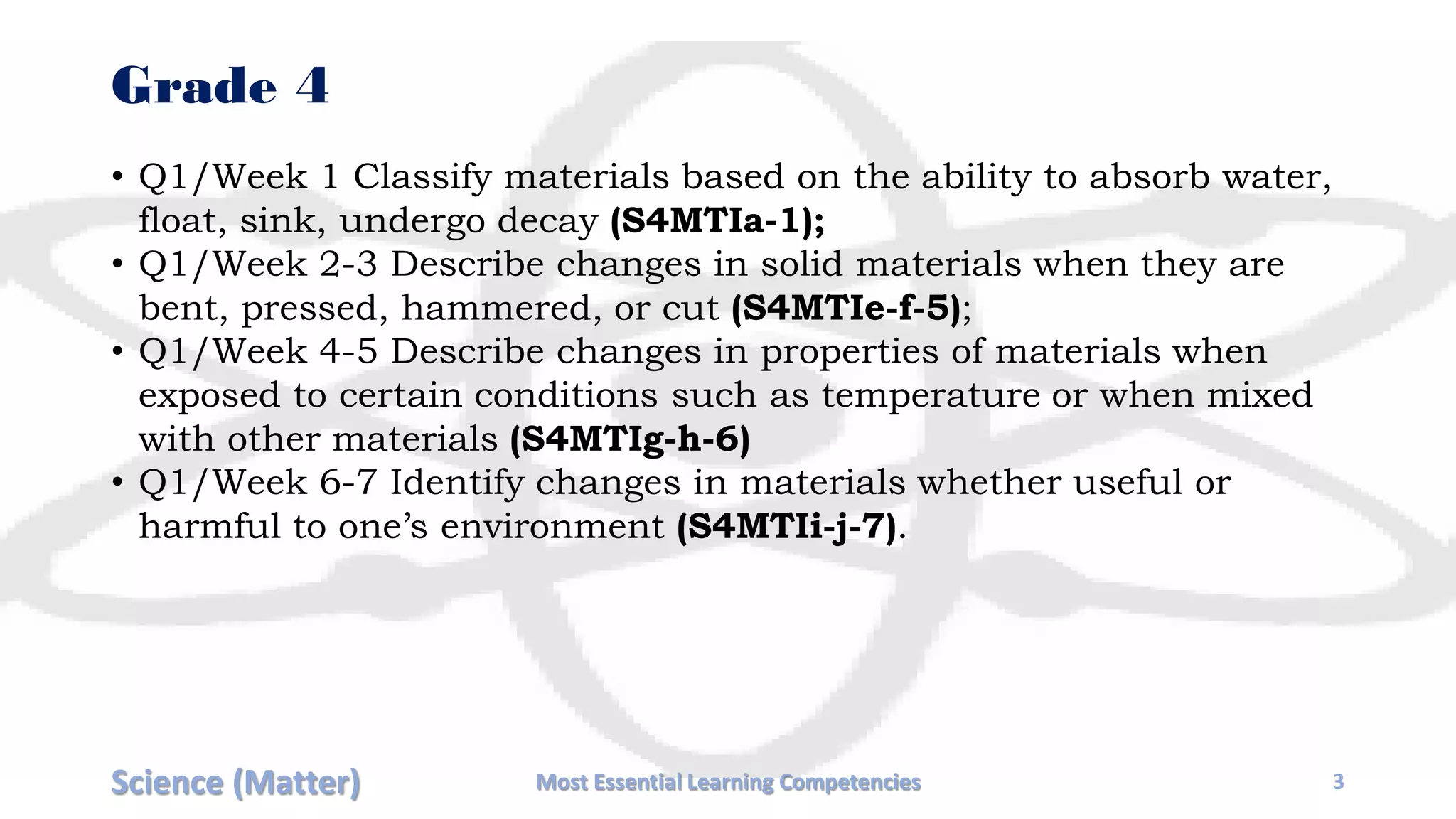 Grade 4

• Q1/Week 1 Classify materials based on the ability to absorb water, float, sink, undergo decay (S4MTIa-1);
• Q1/Week 2-3 Describe changes in solid materials when they are bent, pressed, hammered, or cut (S4MTIe-f-5);
• Q1/Week 4-5 Describe changes in properties of materials when exposed to certain conditions such as temperature or when mixed with other materials (S4MTIg-h-6)
• Q1/Week 6-7 Identify changes in materials whether useful or harmful to one's environment (S4MTIi-j-7).

Science (Matter)

Most Essential Learning Competencies

3